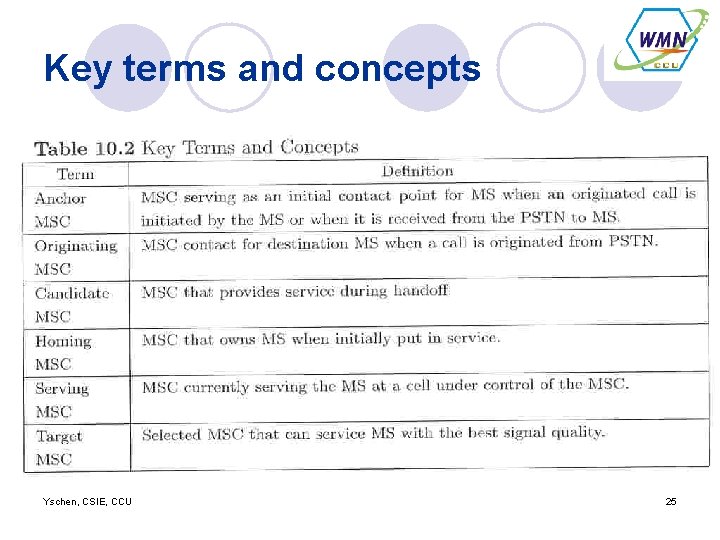 WMN
CCU

Key terms and concepts

Table 10.2 Key Terms and Concepts

| Term | Definition |
|---|---|
| Anchor MSC | MSC serving as an initial contact point for MS when an originated call is initiated by the MS or when it is received from the PSTN to MS. |
| Originating MSC | MSC contact for destination MS when a call is originated from PSTN. |
| Candidate MSC | MSC that provides service during handoff |
| Homing MSC | MSC that owns MS when initially put in service. |
| Serving MSC | MSC currently serving the MS at a cell under control of the MSC. |
| Target MSC | Selected MSC that can service MS with the best signal quality. |

Yschen, CSIE, CCU

25